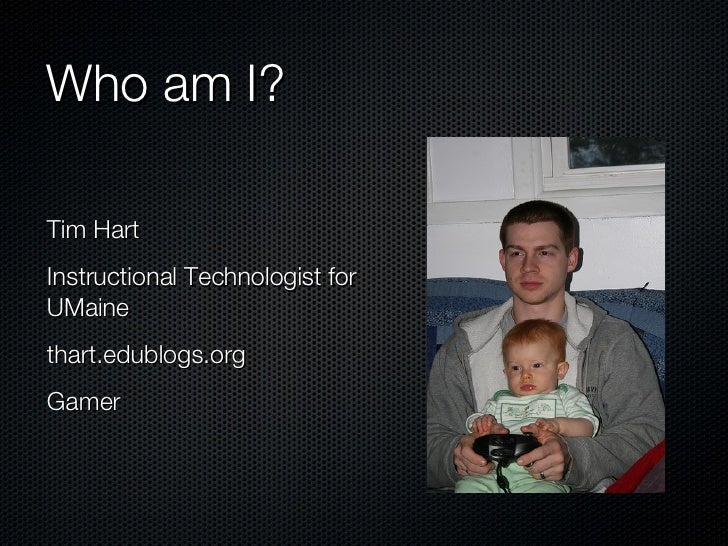 Who am I?

Tim Hart

Instructional Technologist for UMaine

thart.edublogs.org

Gamer